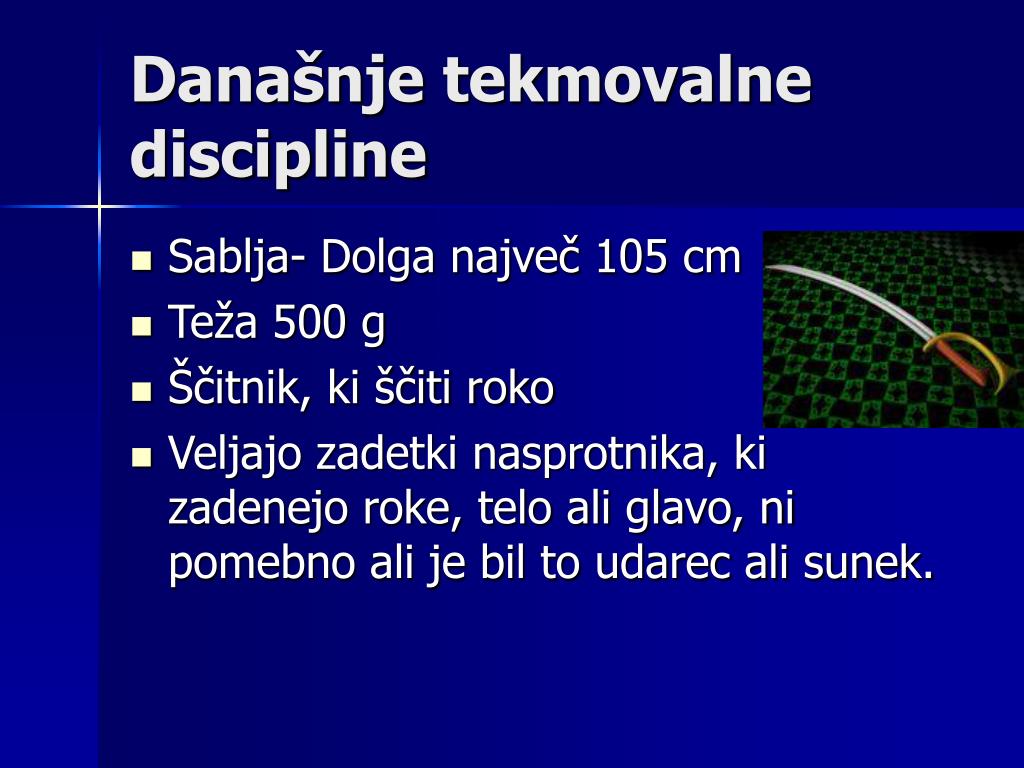 Današnje tekmovalne discipline

- Sablja- Dolga največ 105 cm
- Teža 500 g
- Ščitnik, ki ščiti roko
- Veljajo zadetki nasprotnika, ki zadenejo roke, telo ali glavo, ni pomebno ali je bil to udarec ali sunek.